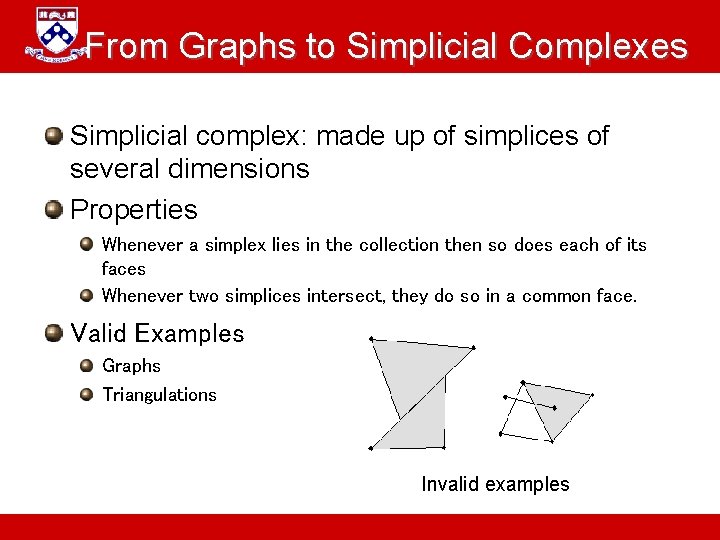 From Graphs to Simplicial Complexes

Simplicial complex: made up of simplices of several dimensions

Properties

Whenever a simplex lies in the collection then so does each of its faces

Whenever two simplices intersect, they do so in a common face.

Valid Examples

Graphs

Triangulations

Invalid examples